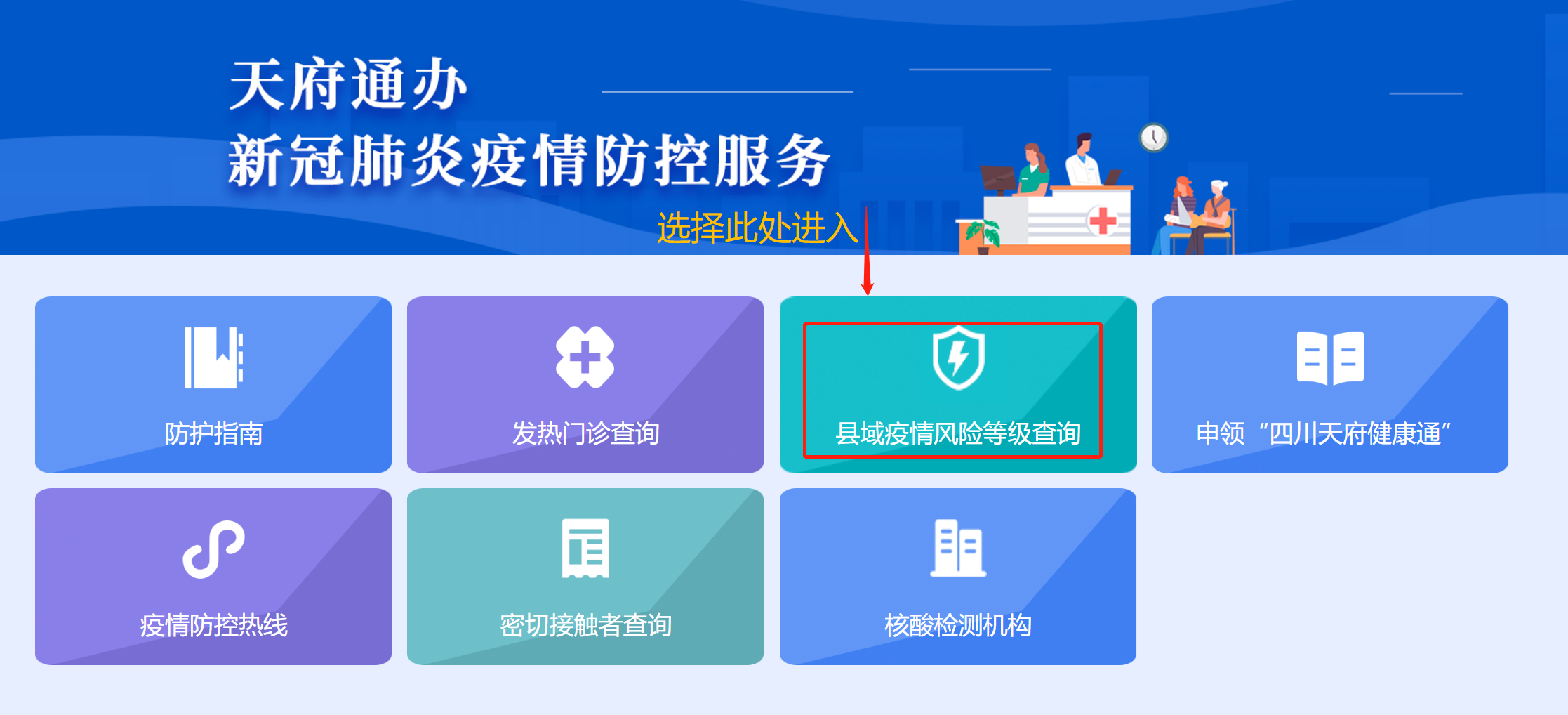 天府通办
新冠肺炎疫情防控服务

选择此处进入

防护指南

发热门诊查询

县域疫情风险等级查询

申领“四川天府健康通”

疫情防控热线

密切接触者查询

核酸检测机构